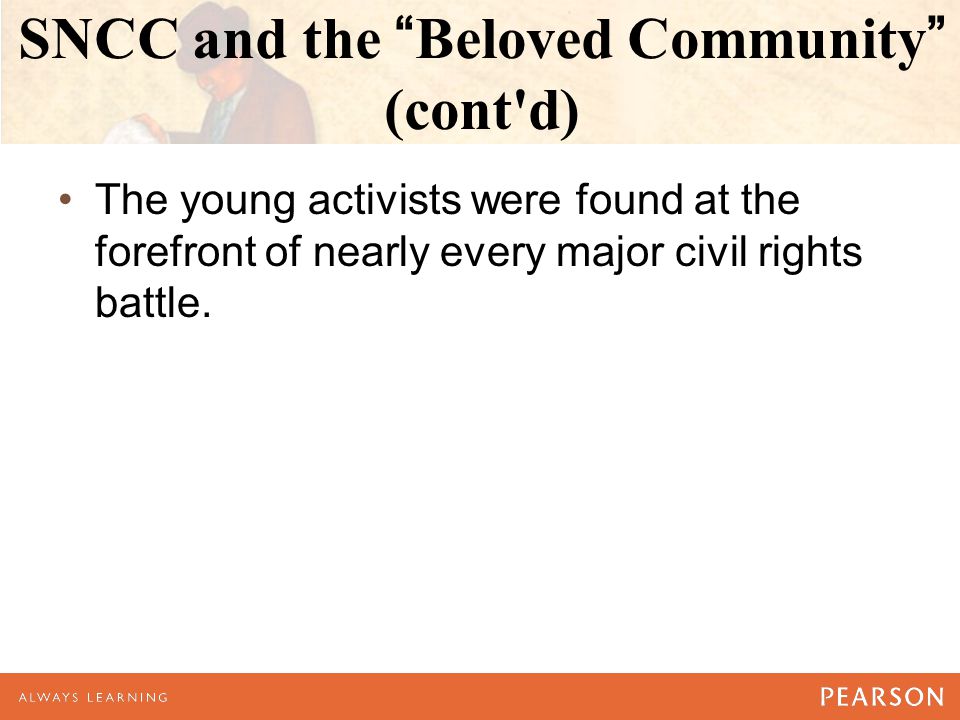 SNCC and the “Beloved Community” (cont'd)

• The young activists were found at the forefront of nearly every major civil rights battle.

ALWAYS LEARNING

PEARSON